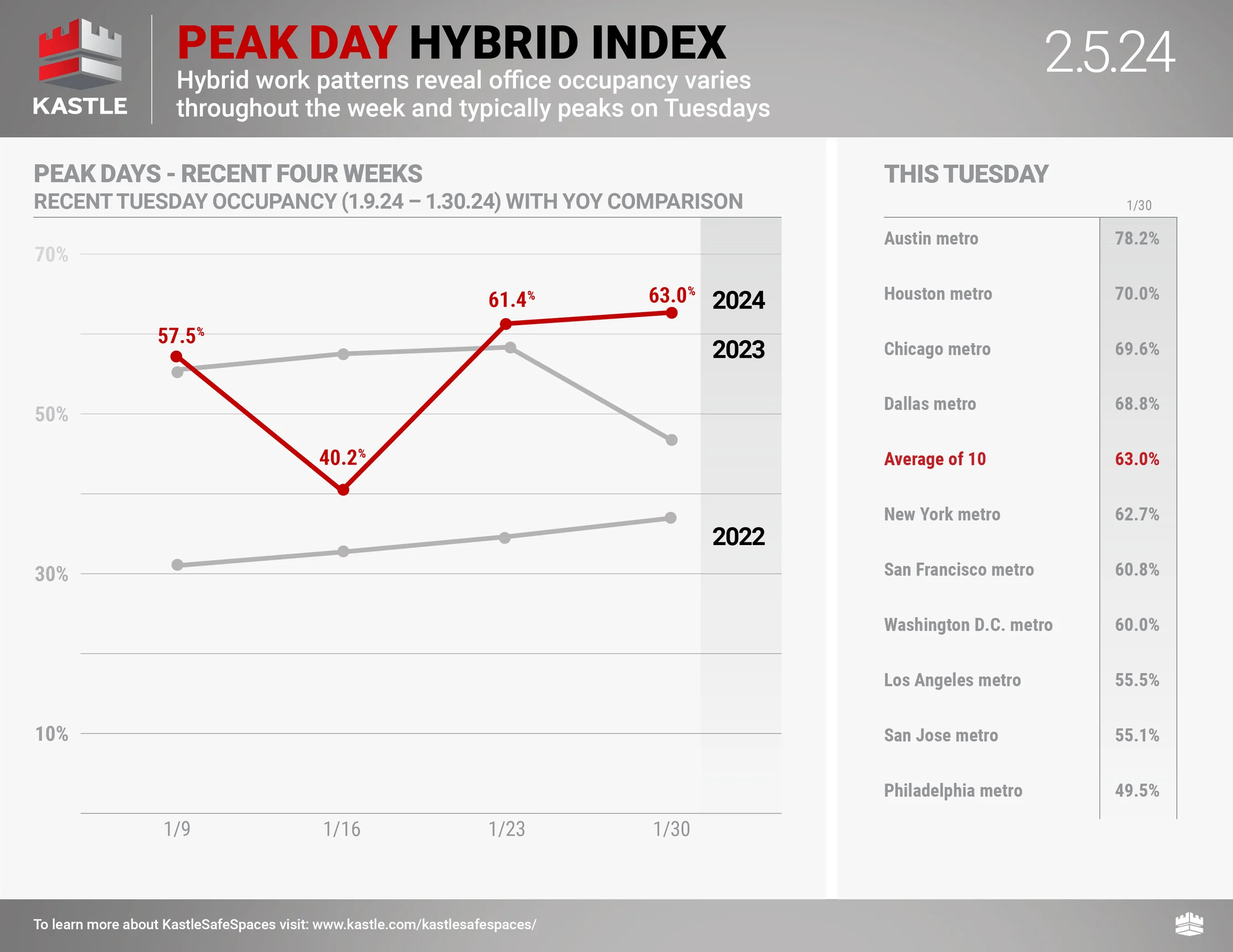 KASTLE

PEAK DAY HYBRID INDEX

Hybrid work patterns reveal office occupancy varies throughout the week and typically peaks on Tuesdays

2.5.24

PEAK DAYS - RECENT FOUR WEEKS

RECENT TUESDAY OCCUPANCY (1.9.24 – 1.30.24) WITH YOY COMPARISON

70%
50%
30%
10%

57.5%
40.2%
61.4%
63.0%

2024
2023
2022

1/9
1/16
1/23
1/30

THIS TUESDAY

| | 1/30 |
|---|---|
| Austin metro | 78.2% |
| Houston metro | 70.0% |
| Chicago metro | 69.6% |
| Dallas metro | 68.8% |
| Average of 10 | 63.0% |
| New York metro | 62.7% |
| San Francisco metro | 60.8% |
| Washington D.C. metro | 60.0% |
| Los Angeles metro | 55.5% |
| San Jose metro | 55.1% |
| Philadelphia metro | 49.5% |

To learn more about KastleSafeSpaces visit: www.kastle.com/kastlesafespaces/